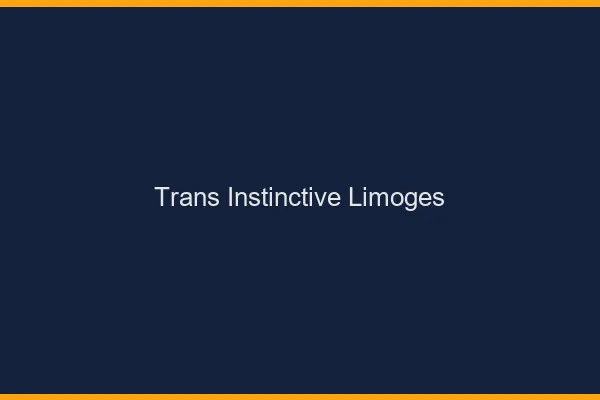 Trans Instinctive Limoges